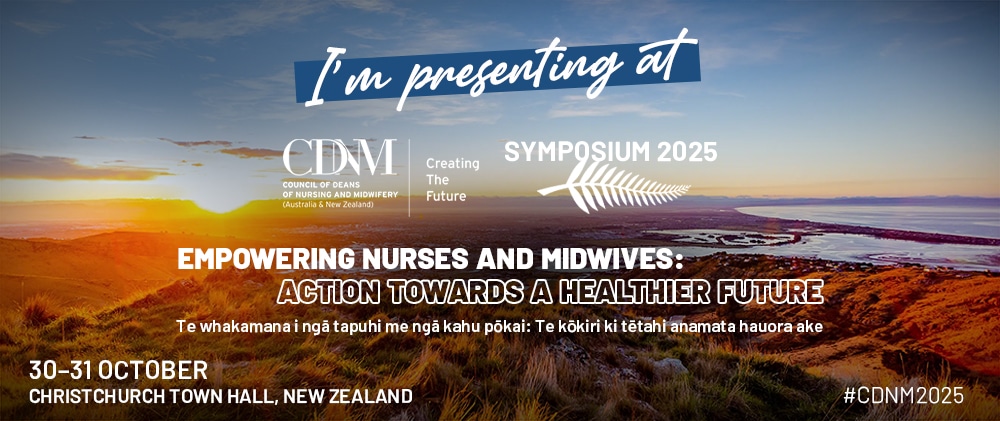 I'm presenting at

CDNM
COUNCIL OF DEANS OF NURSING AND MIDWIFERY (Australia & New Zealand)

Creating The Future

SYMPOSIUM 2025

EMPOWERING NURSES AND MIDWIVES:
ACTION TOWARDS A HEALTHIER FUTURE

Te whakamana i ngā tapuhi me ngā kahu pōkai: Te kōkiri ki tētahi anamata hauora ake

30–31 OCTOBER
CHRISTCHURCH TOWN HALL, NEW ZEALAND

#CDNM2025